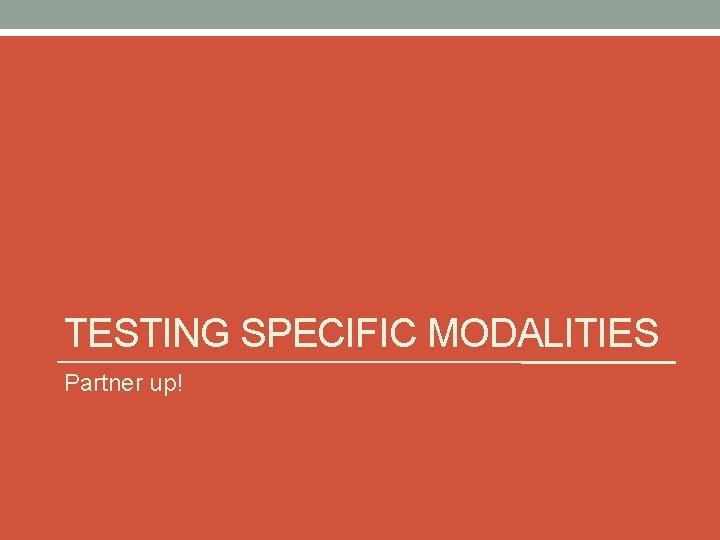 TESTING SPECIFIC MODALITIES

Partner up!